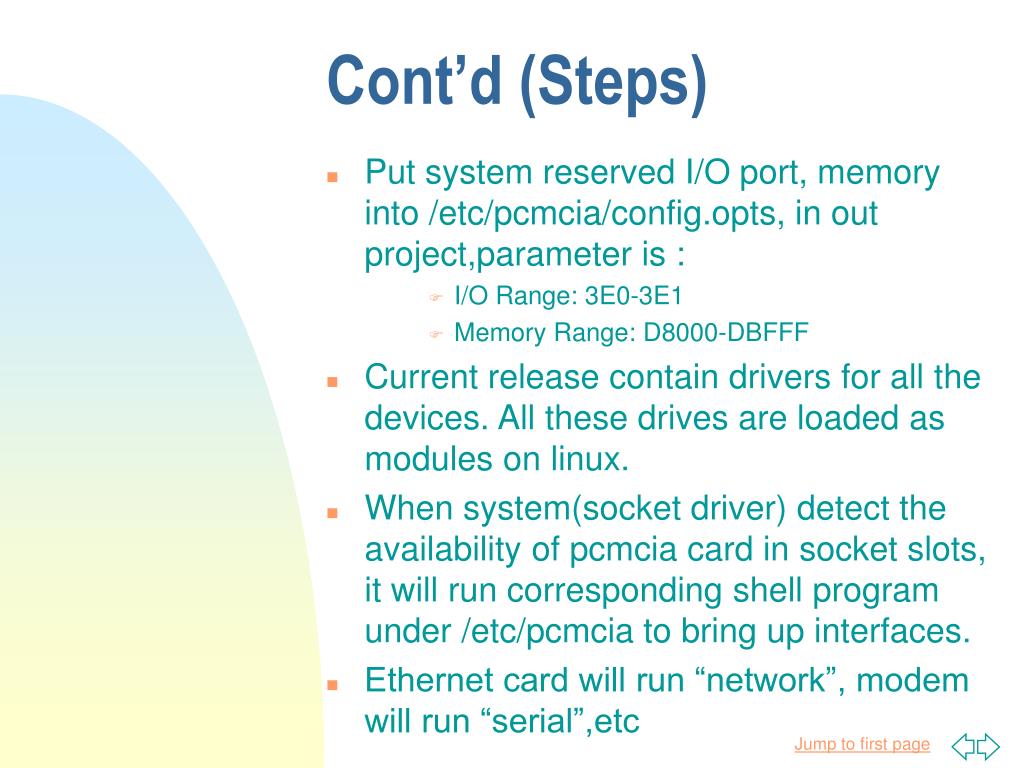 Cont’d (Steps)

Put system reserved I/O port, memory into /etc/pcmcia/config.opts, in out project,parameter is :

I/O Range: 3E0-3E1

Memory Range: D8000-DBFFF

Current release contain drivers for all the devices. All these drives are loaded as modules on linux.

When system(socket driver) detect the availability of pcmcia card in socket slots, it will run corresponding shell program under /etc/pcmcia to bring up interfaces.

Ethernet card will run “network”, modem will run “serial”,etc

Jump to first page